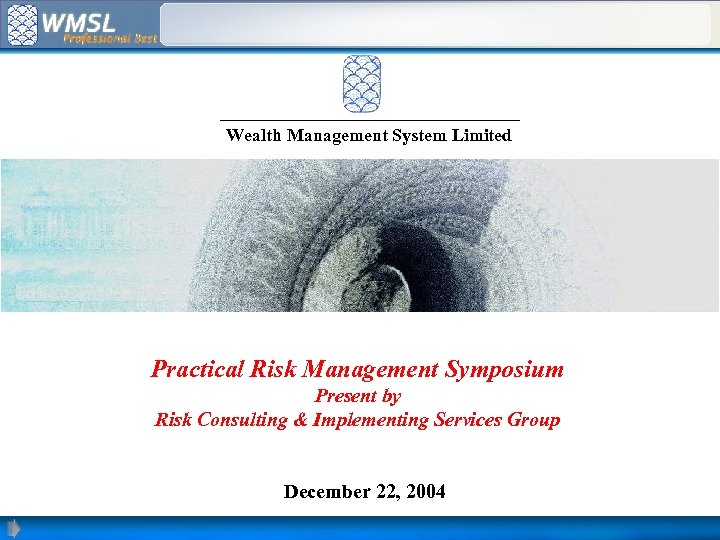 WMSL
Professional Best

Wealth Management System Limited

Practical Risk Management Symposium
Present by
Risk Consulting & Implementing Services Group

December 22, 2004